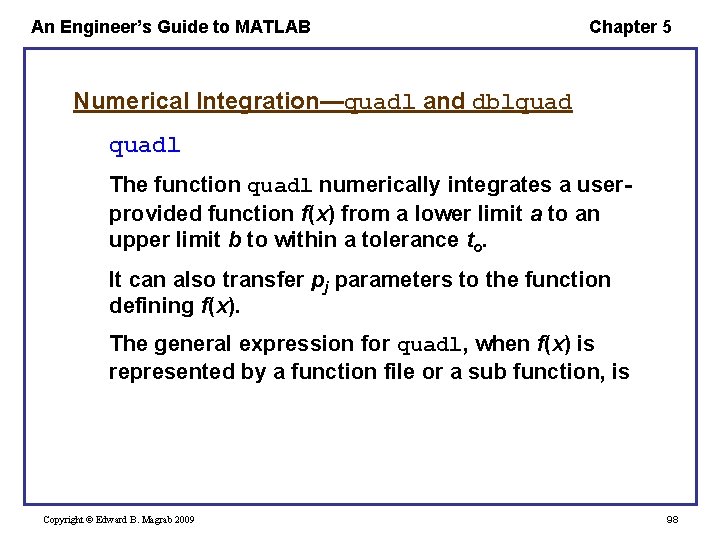 An Engineer's Guide to MATLAB

Chapter 5

Numerical Integration—quadl and dblquad

quadl

The function quadl numerically integrates a user-provided function $f(x)$ from a lower limit $a$ to an upper limit $b$ to within a tolerance $t_o$.

It can also transfer $p_j$ parameters to the function defining $f(x)$.

The general expression for quadl, when $f(x)$ is represented by a function file or a sub function, is

Copyright © Edward B. Magrab 2009

98